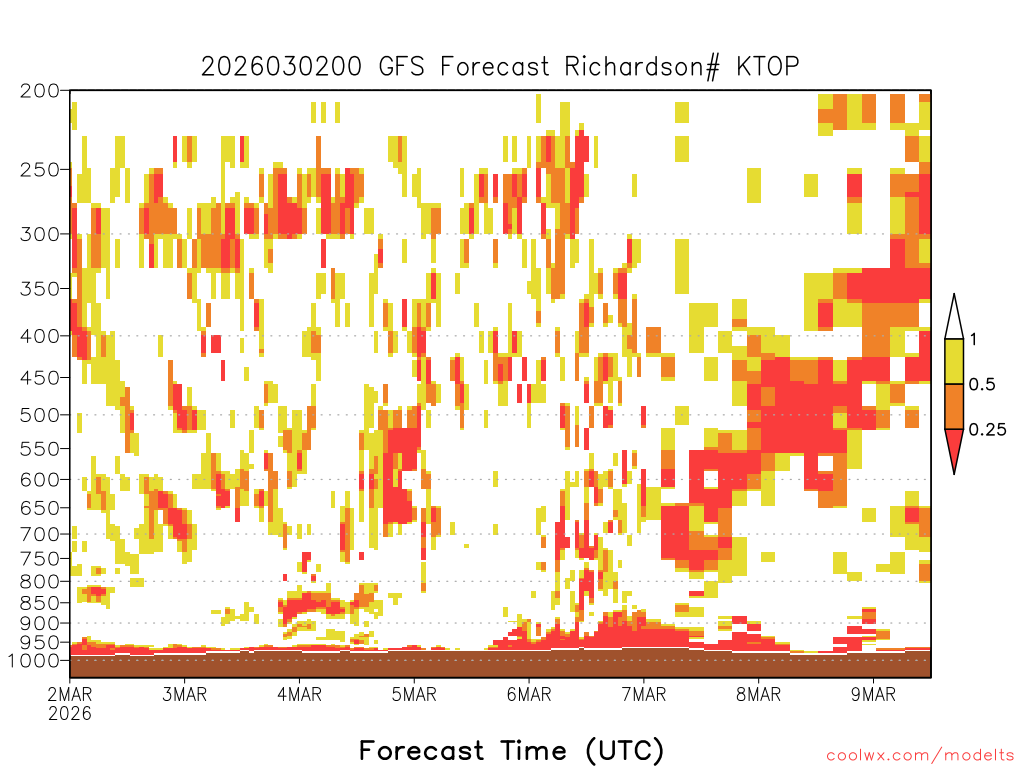 2026030200 GFS Forecast Richardson# KTOP

200
250
300
350
400
450
500
550
600
650
700
750
800
850
900
950
1000

1
0.5
0.25

2MAR
2026
3MAR
4MAR
5MAR
6MAR
7MAR
8MAR
9MAR

Forecast Time (UTC)

coolwx.com/modelts